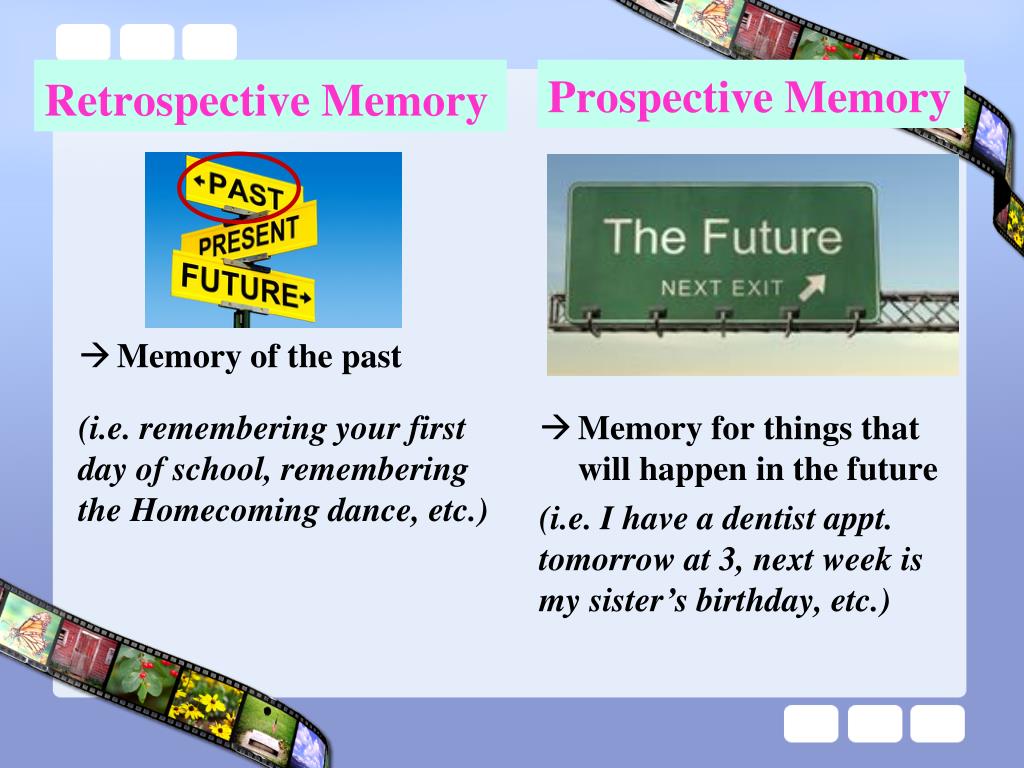 Retrospective Memory

PAST
PRESENT
FUTURE

→ Memory of the past

(i.e. remembering your first day of school, remembering the Homecoming dance, etc.)

Prospective Memory

The Future
NEXT EXIT

→ Memory for things that will happen in the future

(i.e. I have a dentist appt. tomorrow at 3, next week is my sister's birthday, etc.)